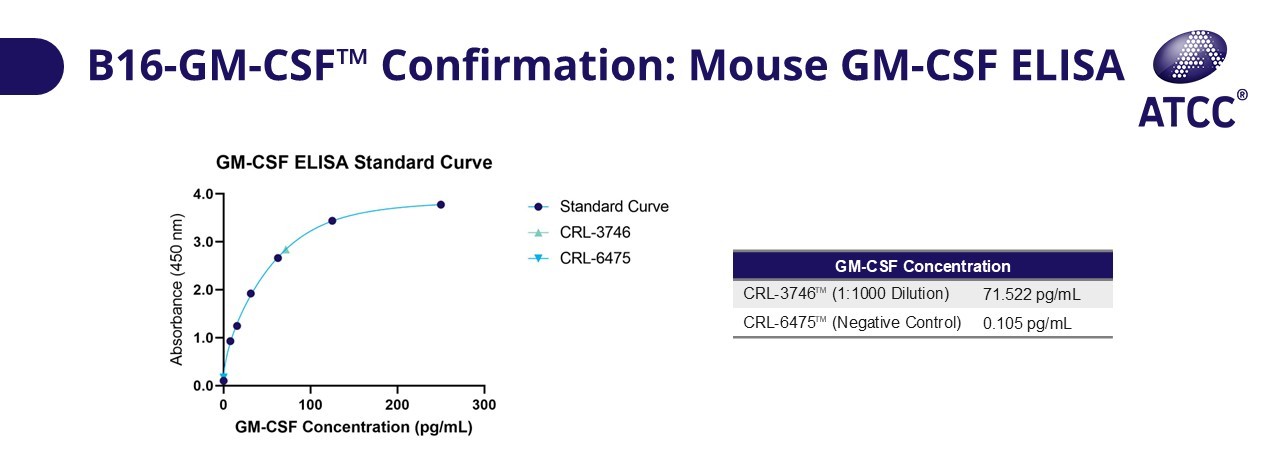 B16-GM-CSF™ Confirmation: Mouse GM-CSF ELISA

ATCC®

GM-CSF ELISA Standard Curve

Absorbance (450 nm)

4.0
3.0
2.0
1.0
0.0

0 100 200 300

GM-CSF Concentration (pg/mL)

Standard Curve
CRL-3746
CRL-6475

| GM-CSF Concentration | |
|---|---|
| CRL-3746™ (1:1000 Dilution) | 71.522 pg/mL |
| CRL-6475™ (Negative Control) | 0.105 pg/mL |